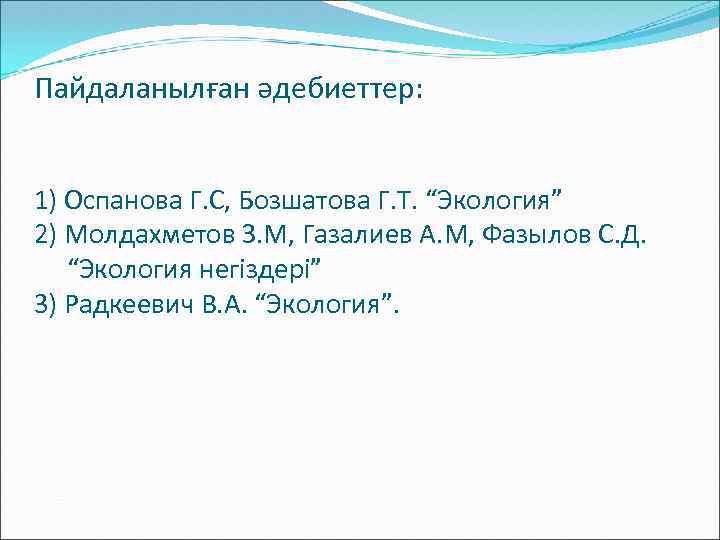 Пайдаланылған әдебиеттер:

1) Оспанова Г.С, Бозшатова Г.Т. “Экология”
2) Молдахметов З.М, Газалиев А.М, Фазылов С.Д. “Экология негіздері”
3) Радкеевич В.А. “Экология”.